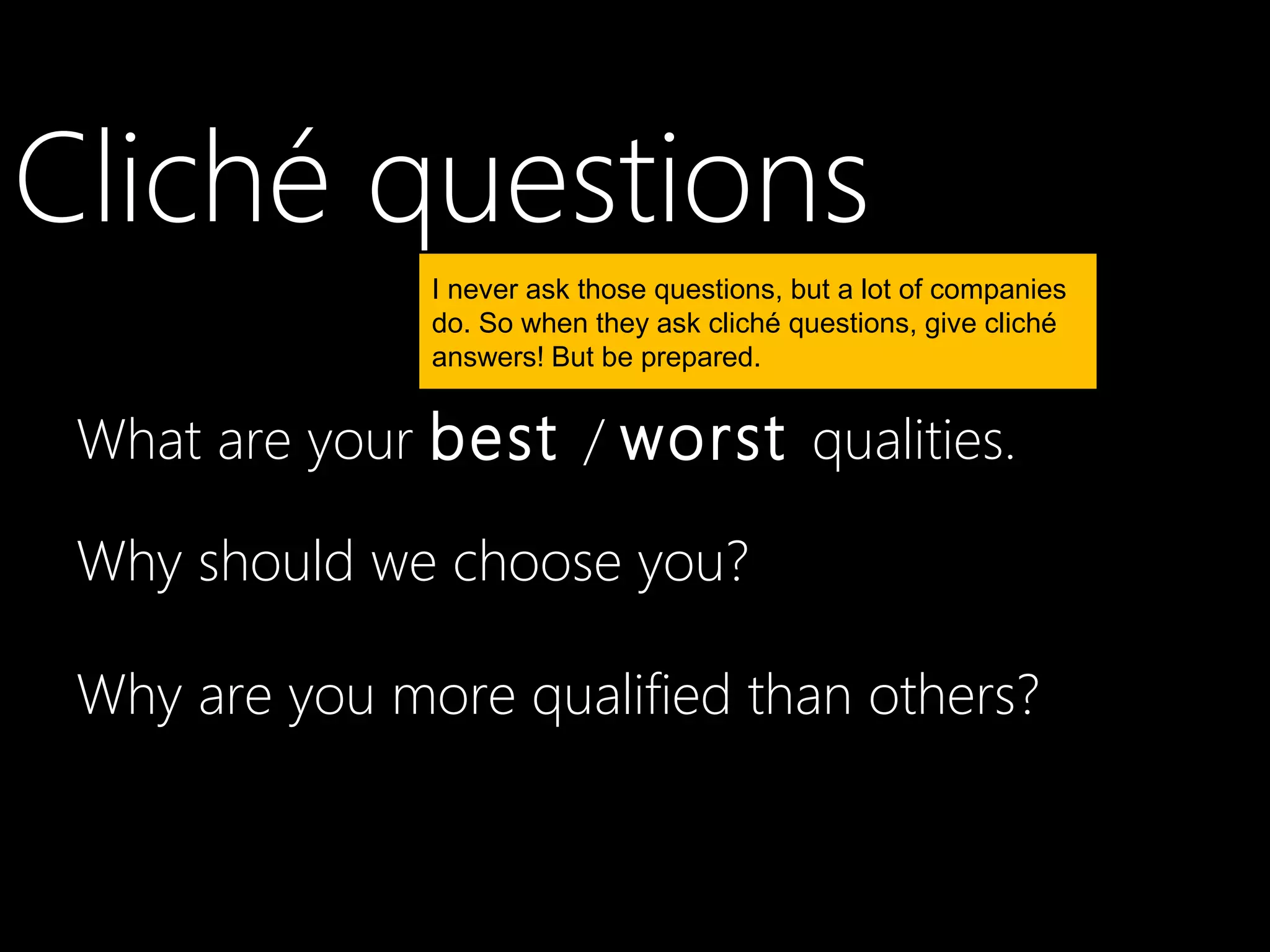 Cliché questions

I never ask those questions, but a lot of companies do. So when they ask cliché questions, give cliché answers! But be prepared.

What are your best / worst qualities.

Why should we choose you?

Why are you more qualified than others?